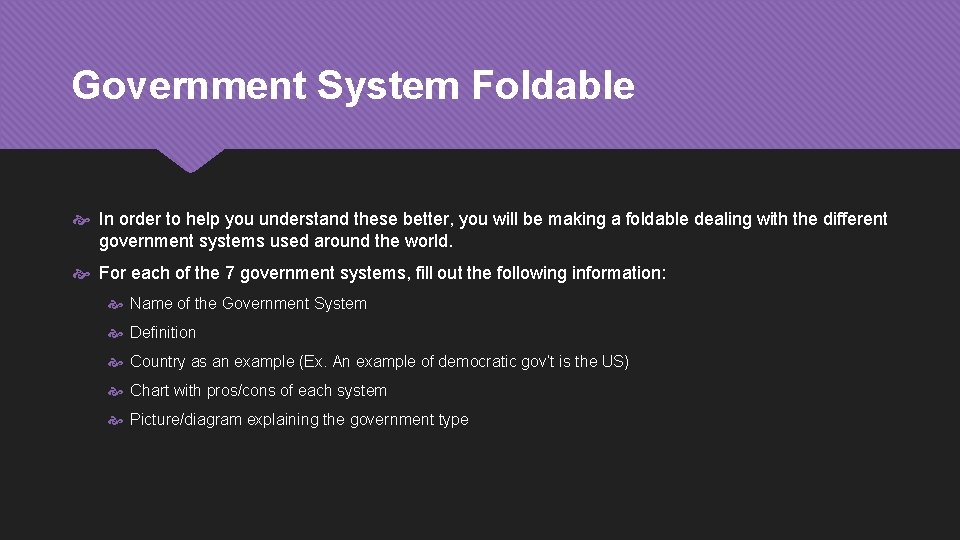 Government System Foldable

In order to help you understand these better, you will be making a foldable dealing with the different government systems used around the world.

For each of the 7 government systems, fill out the following information:

Name of the Government System

Definition

Country as an example (Ex. An example of democratic gov't is the US)

Chart with pros/cons of each system

Picture/diagram explaining the government type